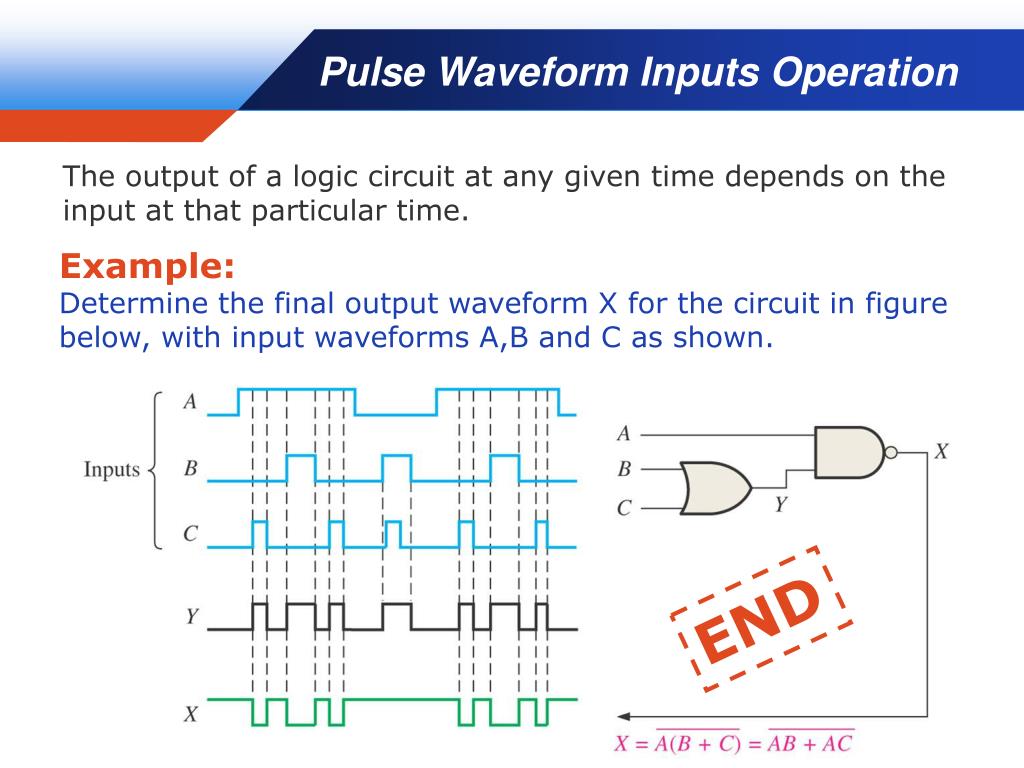 Pulse Waveform Inputs Operation

The output of a logic circuit at any given time depends on the input at that particular time.

Example:
Determine the final output waveform X for the circuit in figure below, with input waveforms A,B and C as shown.

Inputs
A
B
C
Y
X

A
B
C
Y
X

END

$X = \overline{A(B + C)} = \overline{AB + AC}$